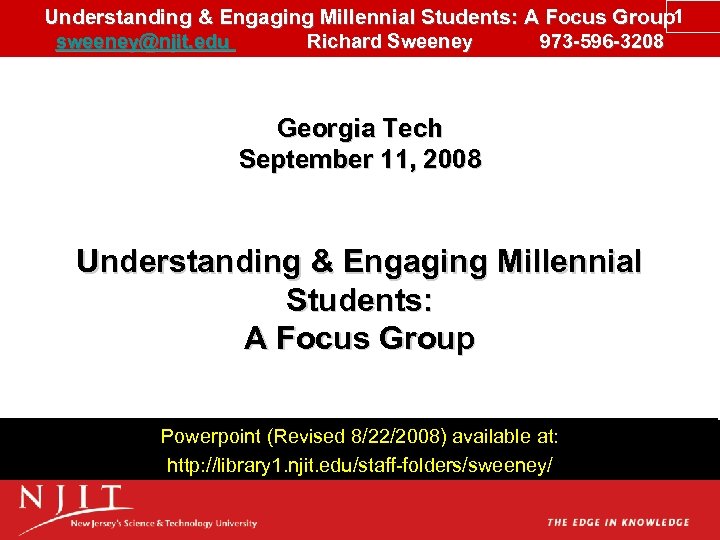 Understanding & Engaging Millennial Students: A Focus Group 1
sweeney@njit.edu Richard Sweeney 973-596-3208

Georgia Tech
September 11, 2008

Understanding & Engaging Millennial Students:
A Focus Group

Powerpoint (Revised 8/22/2008) available at:
http://library1.njit.edu/staff-folders/sweeney/

NJIT
New Jersey's Science & Technology University

THE EDGE IN KNOWLEDGE